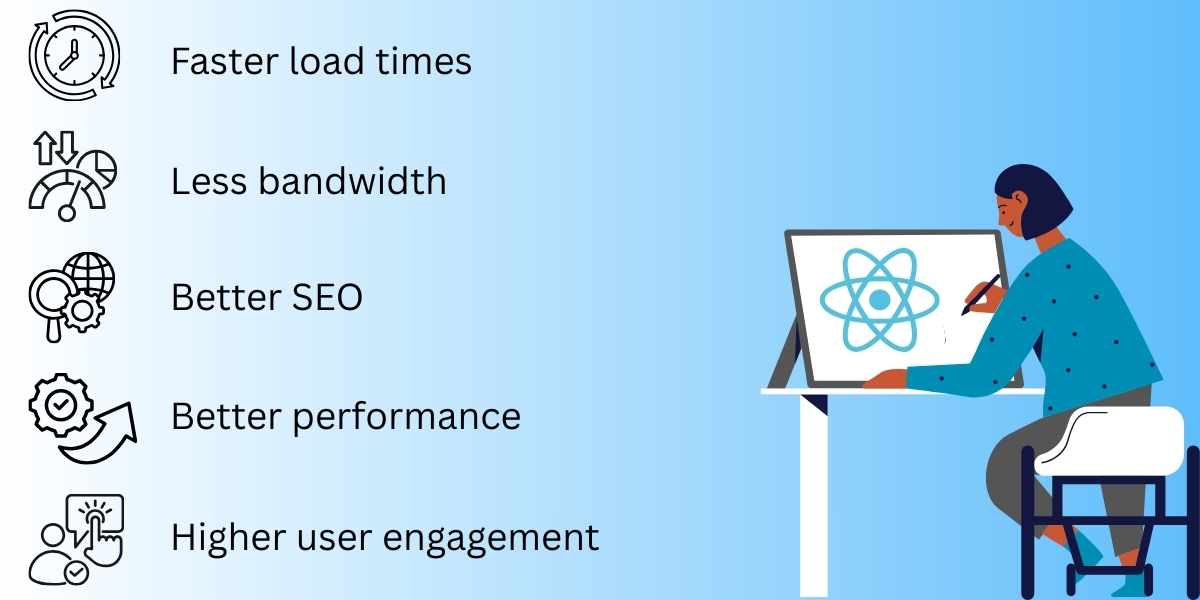 Faster load times

Less bandwidth

Better SEO

Better performance

Higher user engagement